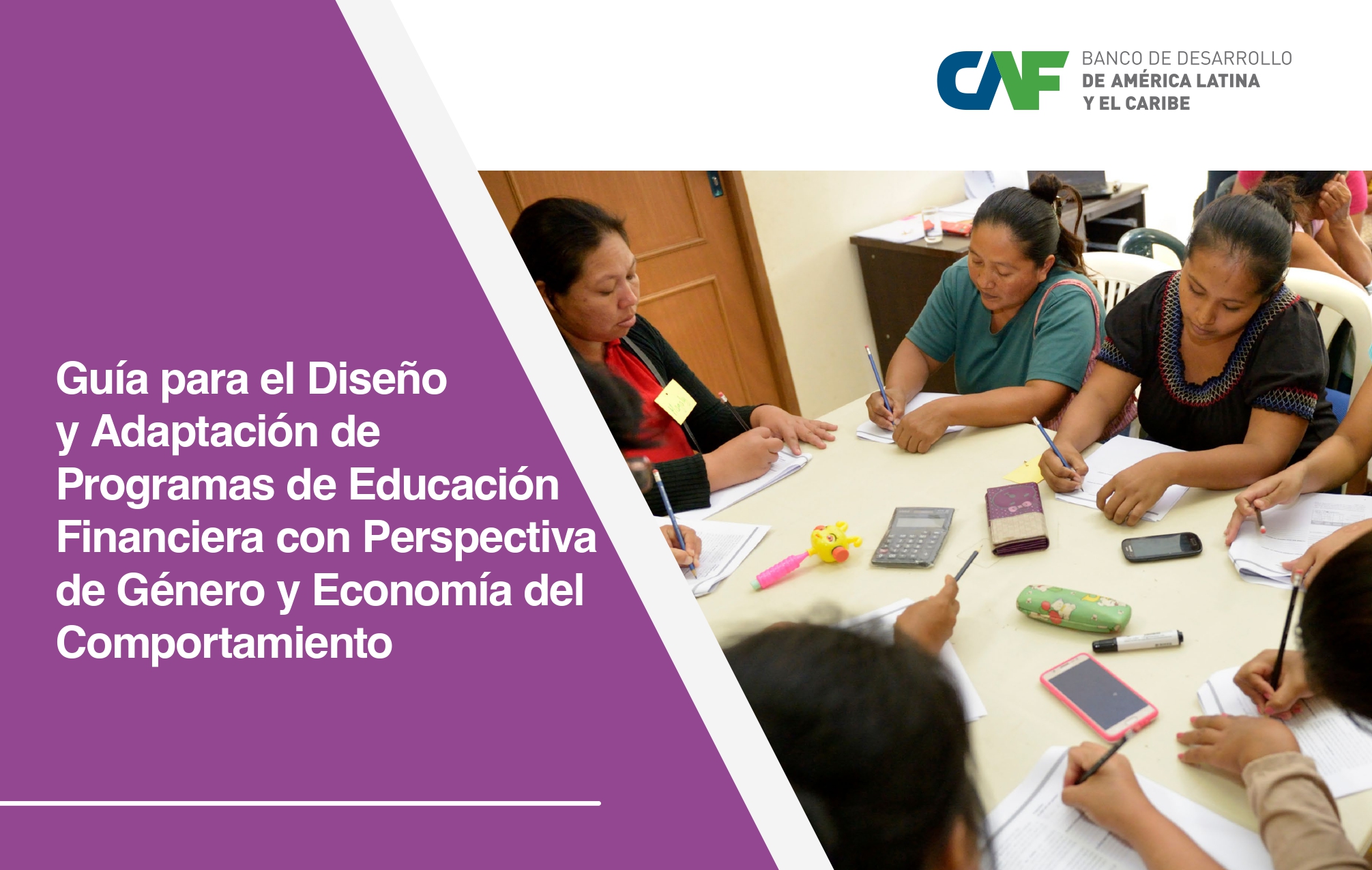 CAF BANCO DE DESARROLLO DE AMÉRICA LATINA Y EL CARIBE

Guía para el Diseño y Adaptación de Programas de Educación Financiera con Perspectiva de Género y Economía del Comportamiento